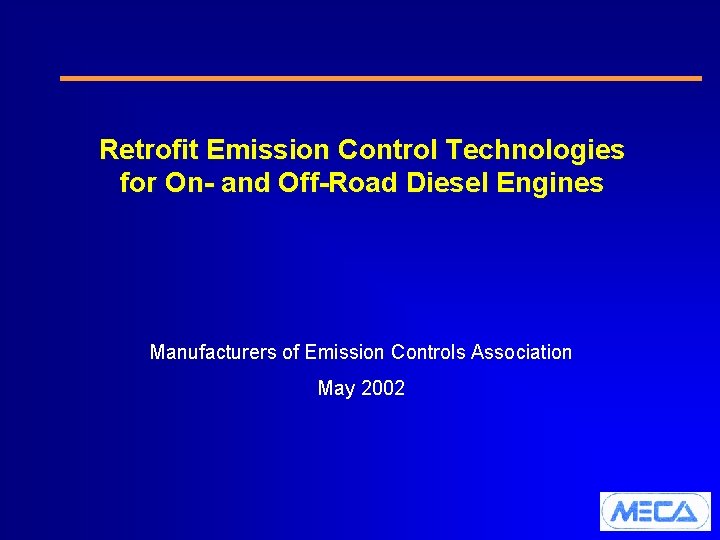 Retrofit Emission Control Technologies for On- and Off-Road Diesel Engines

Manufacturers of Emission Controls Association

May 2002

MECA